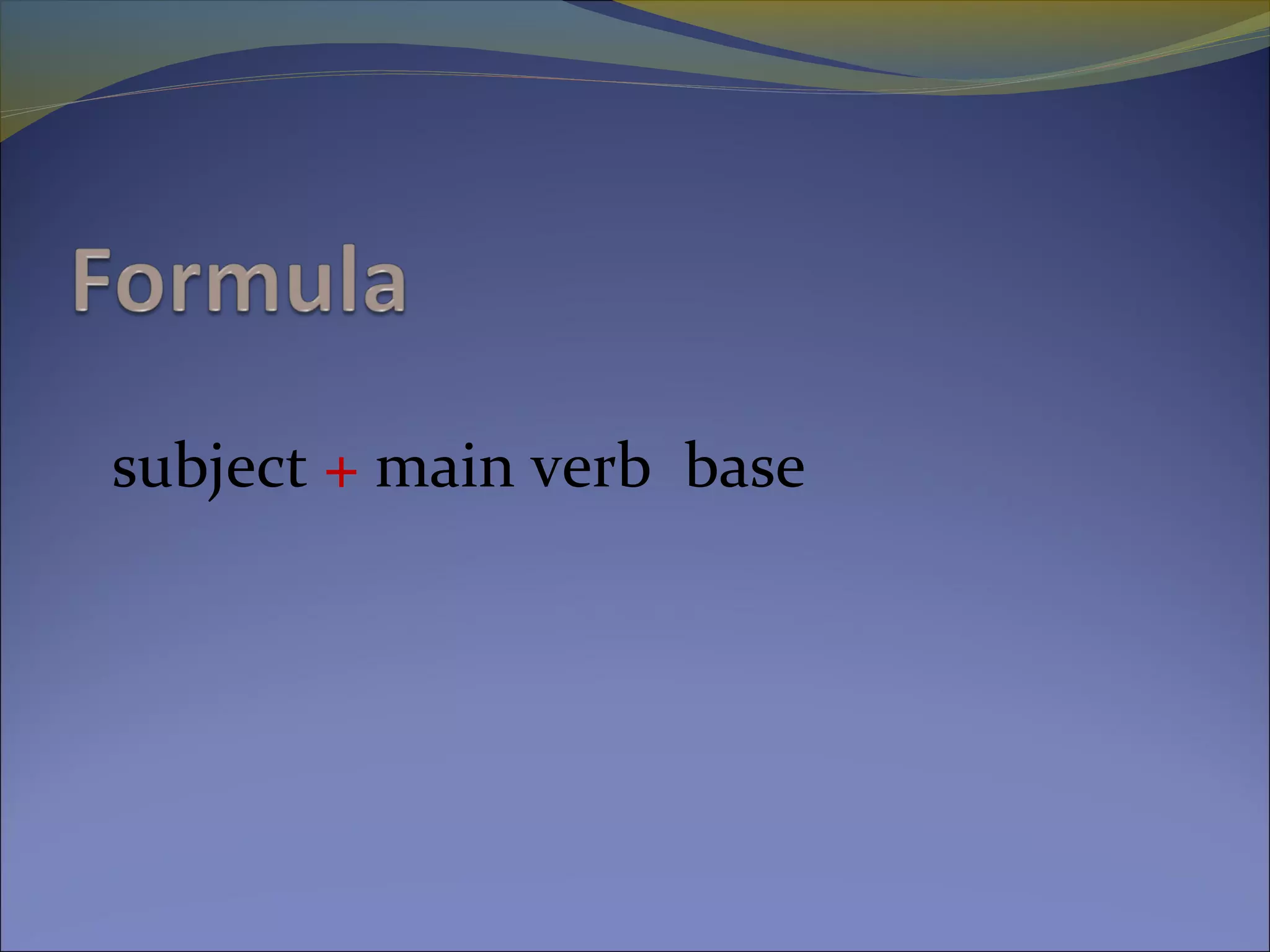 Formula

subject + main verb  base